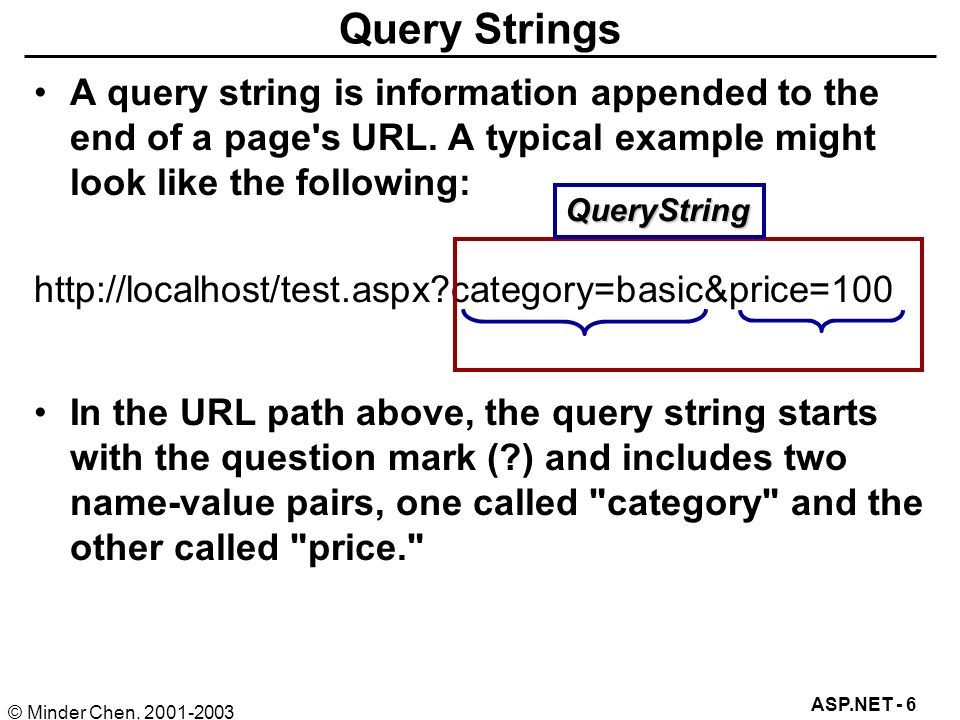 Query Strings

• A query string is information appended to the end of a page's URL. A typical example might look like the following:

QueryString

http://localhost/test.aspx?category=basic&price=100

• In the URL path above, the query string starts with the question mark (?) and includes two name-value pairs, one called "category" and the other called "price."

© Minder Chen, 2001-2003

ASP.NET - 6